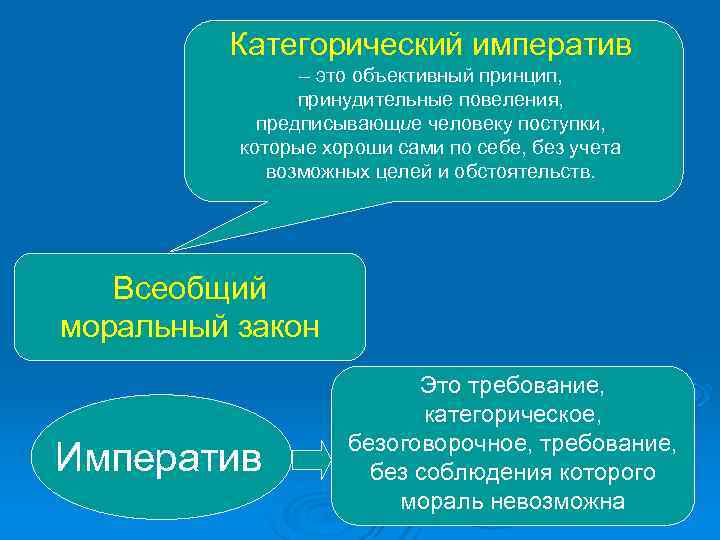 Категорический императив
– это объективный принцип, принудительные повеления, предписывающие человеку поступки, которые хороши сами по себе, без учета возможных целей и обстоятельств.

Всеобщий моральный закон

Императив

Это требование, категорическое, безоговорочное, требование, без соблюдения которого мораль невозможна